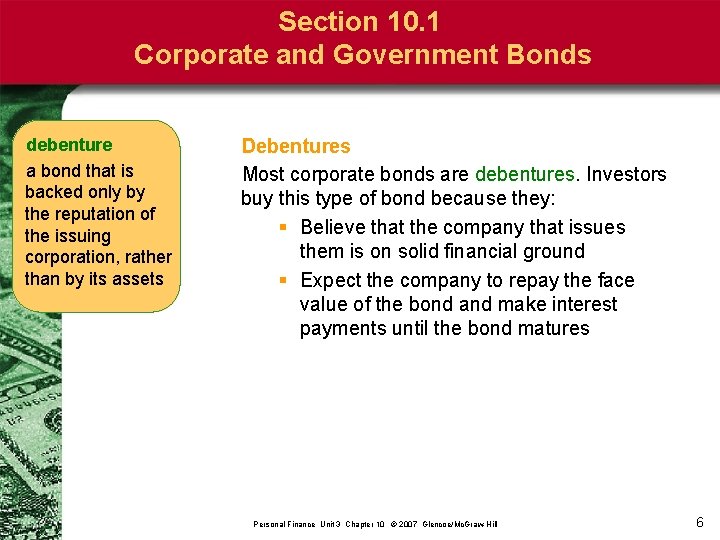 Section 10.1
Corporate and Government Bonds

debenture
a bond that is backed only by the reputation of the issuing corporation, rather than by its assets

Debentures
Most corporate bonds are debentures. Investors buy this type of bond because they:
▪ Believe that the company that issues them is on solid financial ground
▪ Expect the company to repay the face value of the bond and make interest payments until the bond matures

Personal Finance Unit 3 Chapter 10 © 2007 Glencoe/McGraw-Hill

6